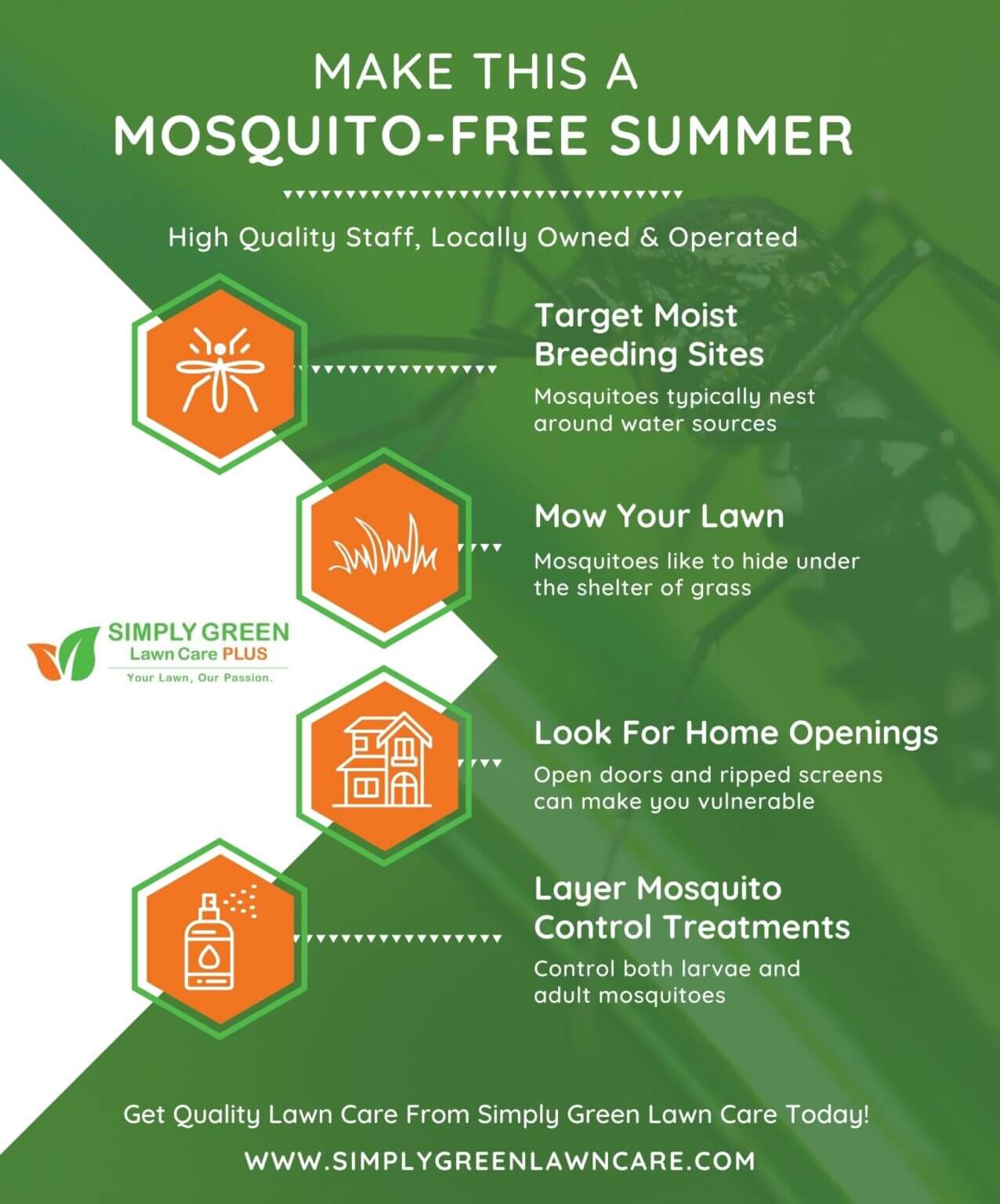 MAKE THIS A
MOSQUITO-FREE SUMMER

High Quality Staff, Locally Owned & Operated

Target Moist Breeding Sites

Mosquitoes typically nest around water sources

Mow Your Lawn

Mosquitoes like to hide under the shelter of grass

SIMPLY GREEN
Lawn Care PLUS
Your Lawn, Our Passion.

Look For Home Openings

Open doors and ripped screens can make you vulnerable

Layer Mosquito Control Treatments

Control both larvae and adult mosquitoes

Get Quality Lawn Care From Simply Green Lawn Care Today!

WWW.SIMPLYGREENLAWNCARE.COM